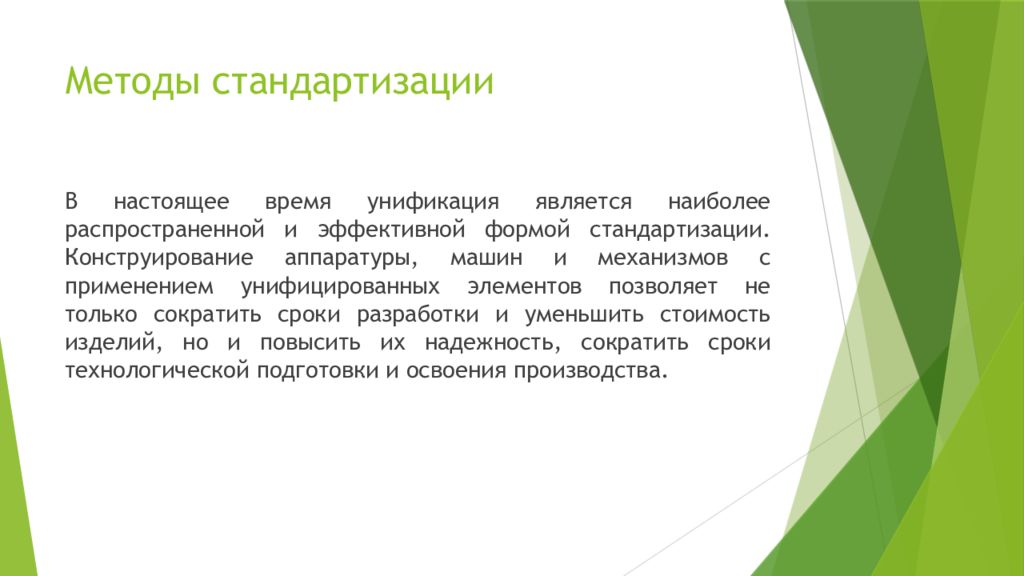 Методы стандартизации

В настоящее время унификация является наиболее распространенной и эффективной формой стандартизации. Конструирование аппаратуры, машин и механизмов с применением унифицированных элементов позволяет не только сократить сроки разработки и уменьшить стоимость изделий, но и повысить их надежность, сократить сроки технологической подготовки и освоения производства.